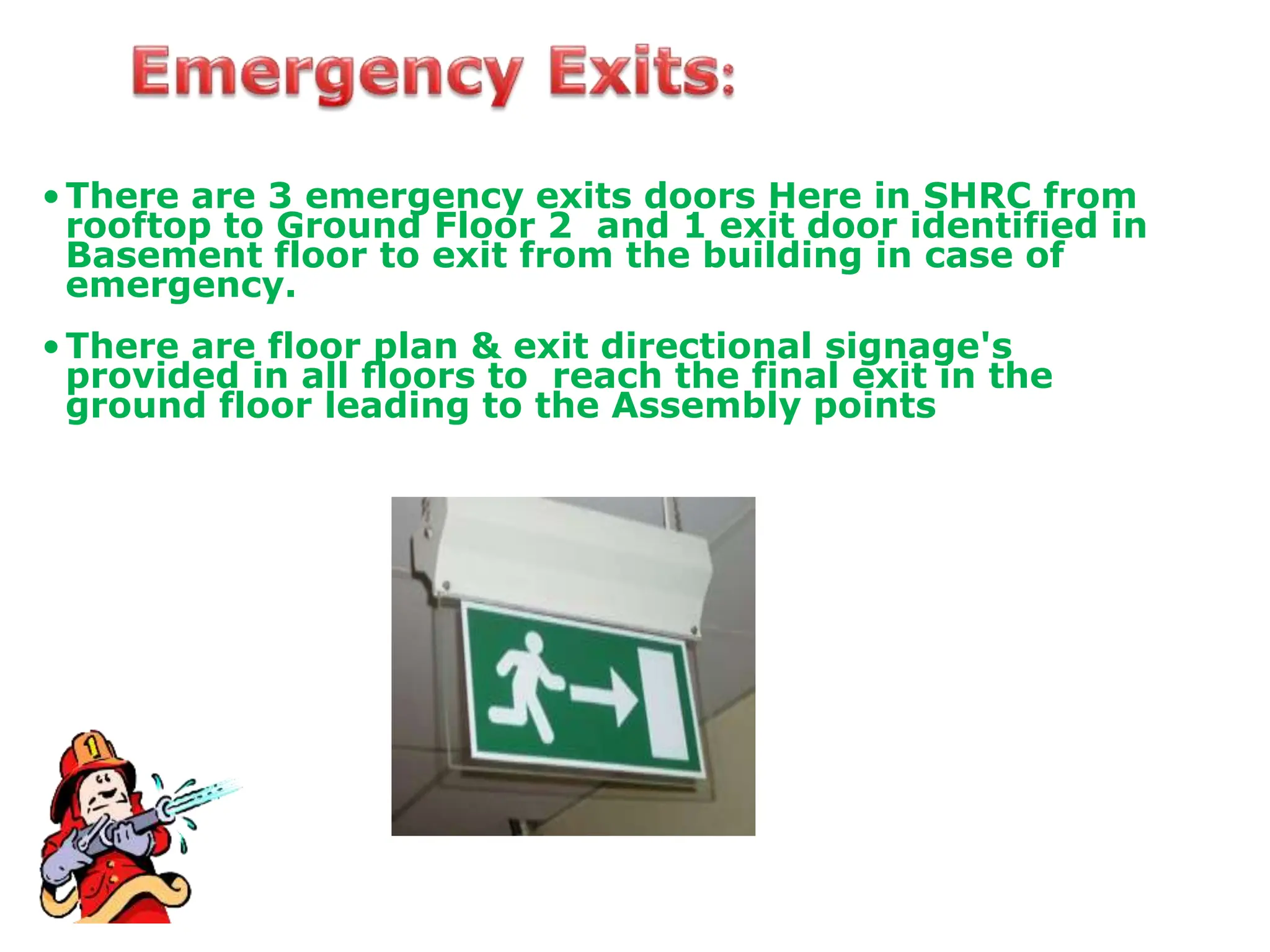 Emergency Exits:

• There are 3 emergency exits doors Here in SHRC from rooftop to Ground Floor 2 and 1 exit door identified in Basement floor to exit from the building in case of emergency.

• There are floor plan & exit directional signage's provided in all floors to reach the final exit in the ground floor leading to the Assembly points

1